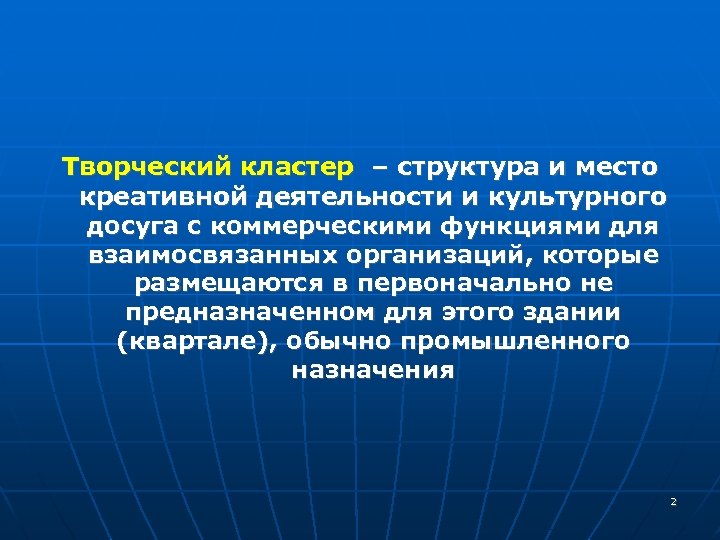 Творческий кластер – структура и место креативной деятельности и культурного досуга с коммерческими функциями для взаимосвязанных организаций, которые размещаются в первоначально не предназначенном для этого здании (квартале), обычно промышленного назначения

2